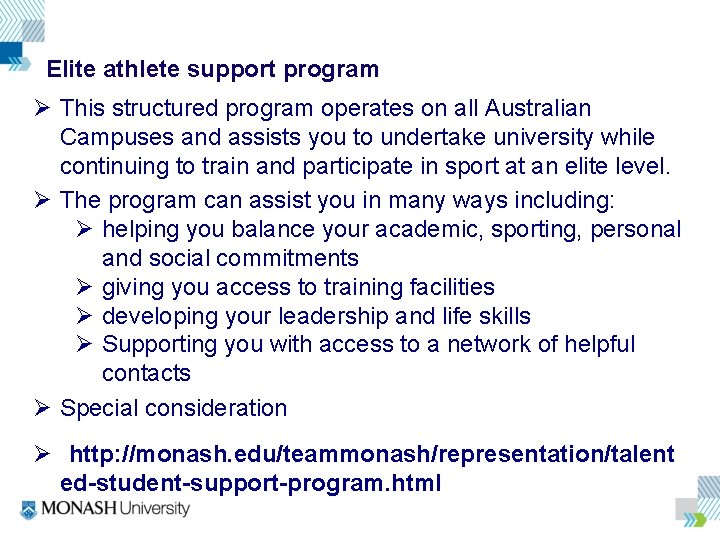 Elite athlete support program

➢ This structured program operates on all Australian Campuses and assists you to undertake university while continuing to train and participate in sport at an elite level.

➢ The program can assist you in many ways including:

➢ helping you balance your academic, sporting, personal and social commitments

➢ giving you access to training facilities

➢ developing your leadership and life skills

➢ Supporting you with access to a network of helpful contacts

➢ Special consideration

➢ http://monash.edu/teammonash/representation/talented-student-support-program.html

MONASH University